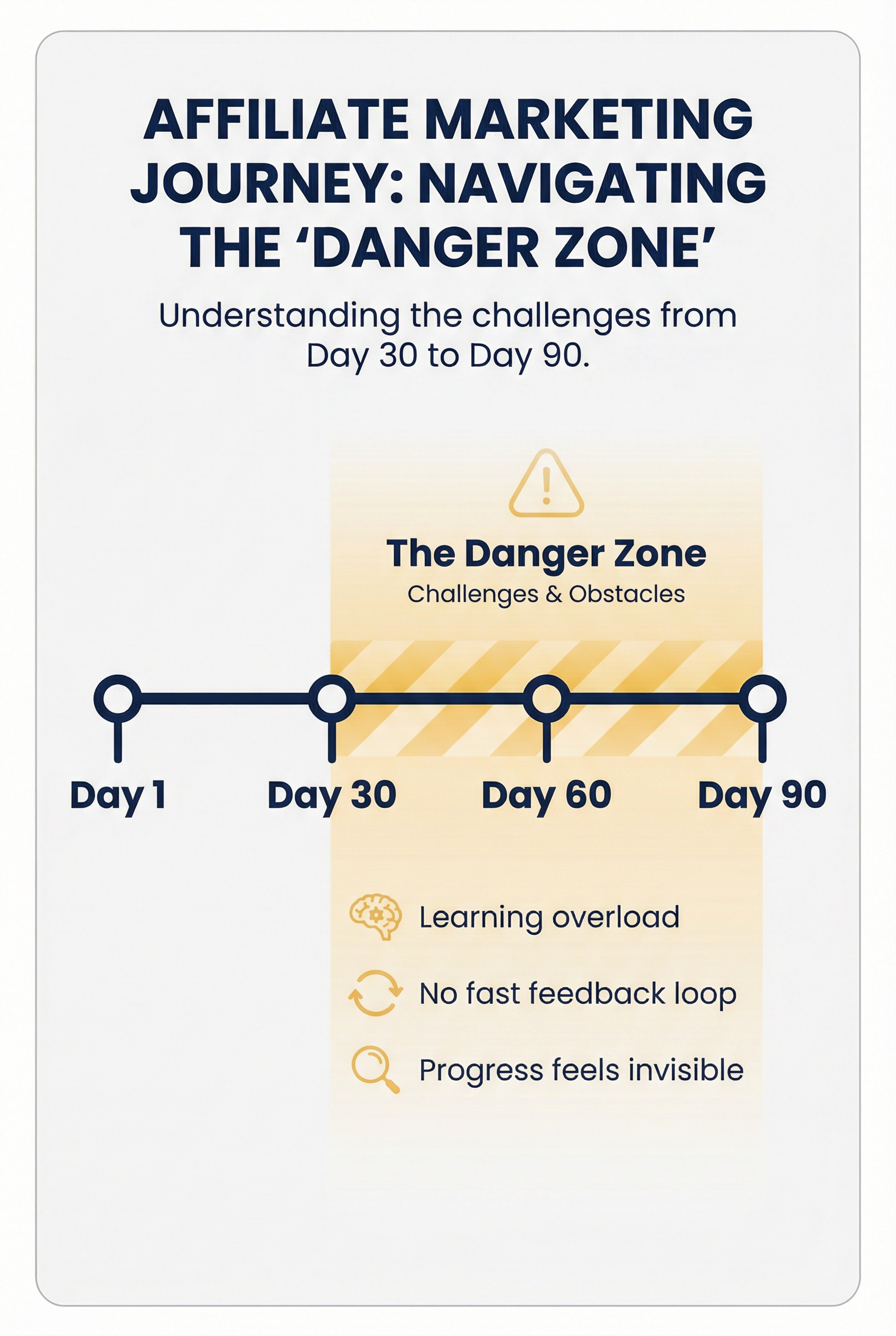 AFFILIATE MARKETING JOURNEY: NAVIGATING THE ‘DANGER ZONE’

Understanding the challenges from Day 30 to Day 90.

The Danger Zone
Challenges & Obstacles

Day 1
Day 30
Day 60
Day 90

Learning overload
No fast feedback loop
Progress feels invisible